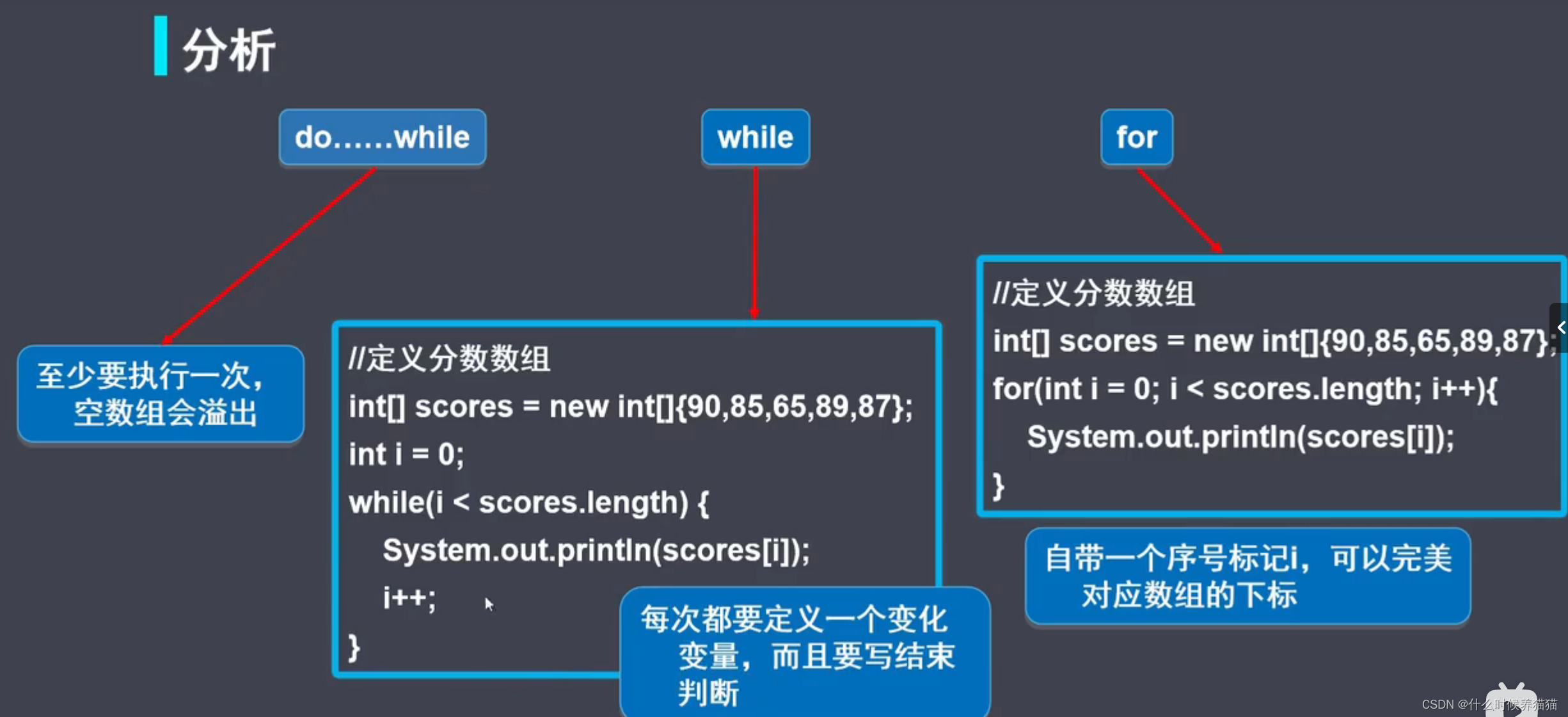 分析

do......while

while

for

至少要执行一次，空数组会溢出

//定义分数数组
int[] scores = new int[]{90,85,65,89,87};
int i = 0;
while(i < scores.length) {
System.out.println(scores[i]);
i++;
}

每次都要定义一个变化变量，而且要写结束判断

//定义分数数组
int[] scores = new int[]{90,85,65,89,87};
for(int i = 0; i < scores.length; i++){
System.out.println(scores[i]);
}

自带一个序号标记i，可以完美对应数组的下标

CSDN @什么时候养猫猫